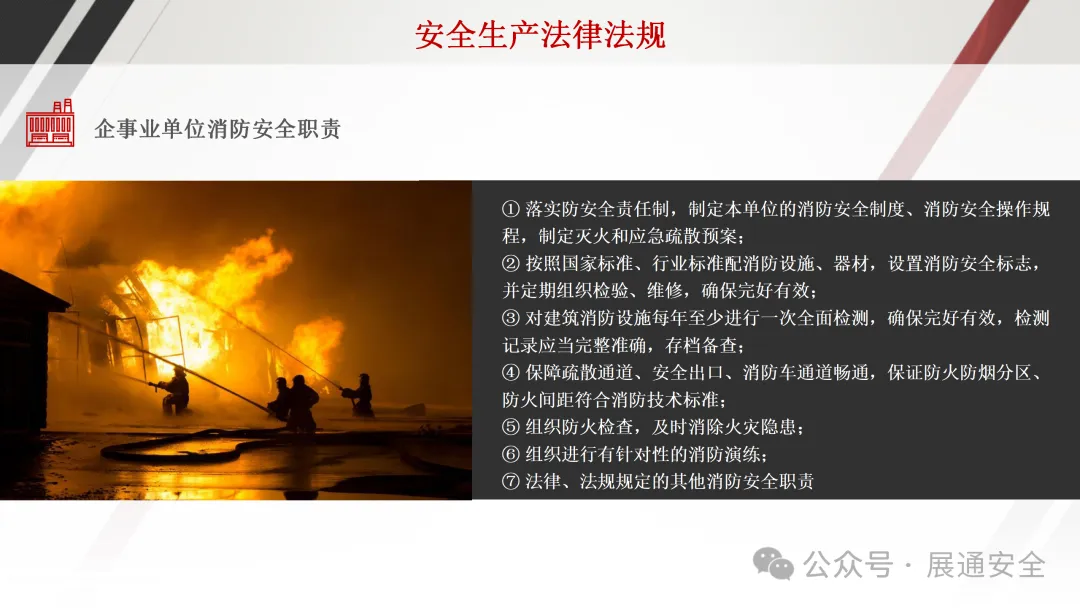 安全生产法律法规

企事业单位消防安全职责

① 落实防安全责任制，制定本单位的消防安全制度、消防安全操作规程，制定灭火和应急疏散预案；
② 按照国家标准、行业标准配消防设施、器材，设置消防安全标志，并定期组织检验、维修，确保完好有效；
③ 对建筑消防设施每年至少进行一次全面检测，确保完好有效，检测记录应当完整准确，存档备查；
④ 保障疏散通道、安全出口、消防车通道畅通，保证防火防烟分区、防火间距符合消防技术标准；
⑤ 组织防火检查，及时消除火灾隐患；
⑥ 组织进行有针对性的消防演练；
⑦ 法律、法规规定的其他消防安全职责

公众号 · 展通安全